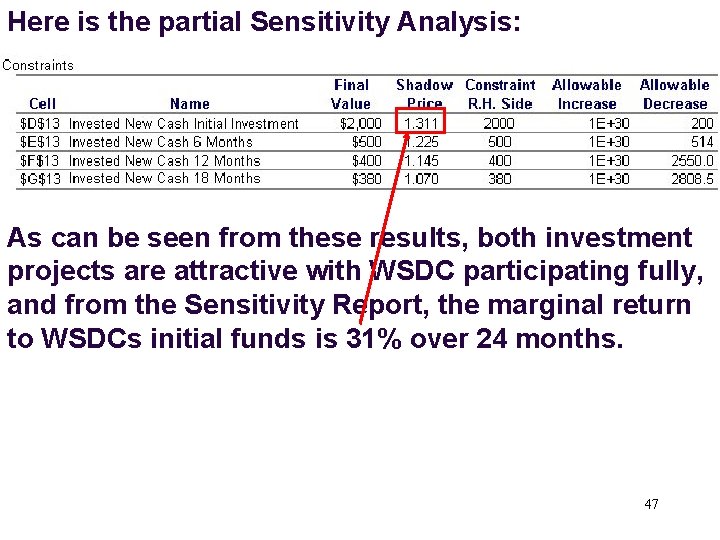 Here is the partial Sensitivity Analysis:

Constraints

| Cell | Name | Final Value | Shadow Price | Constraint R.H. Side | Allowable Increase | Allowable Decrease |
|---|---|---|---|---|---|---|
| \$D\$13 | Invested New Cash Initial Investment | \$2,000 | 1.311 | 2000 | 1E+30 | 200 |
| \$E\$13 | Invested New Cash 6 Months | \$500 | 1.225 | 500 | 1E+30 | 514 |
| \$F\$13 | Invested New Cash 12 Months | \$400 | 1.145 | 400 | 1E+30 | 2550.0 |
| \$G\$13 | Invested New Cash 18 Months | \$380 | 1.070 | 380 | 1E+30 | 2808.5 |

As can be seen from these results, both investment projects are attractive with WSDC participating fully, and from the Sensitivity Report, the marginal return to WSDCs initial funds is 31% over 24 months.

47